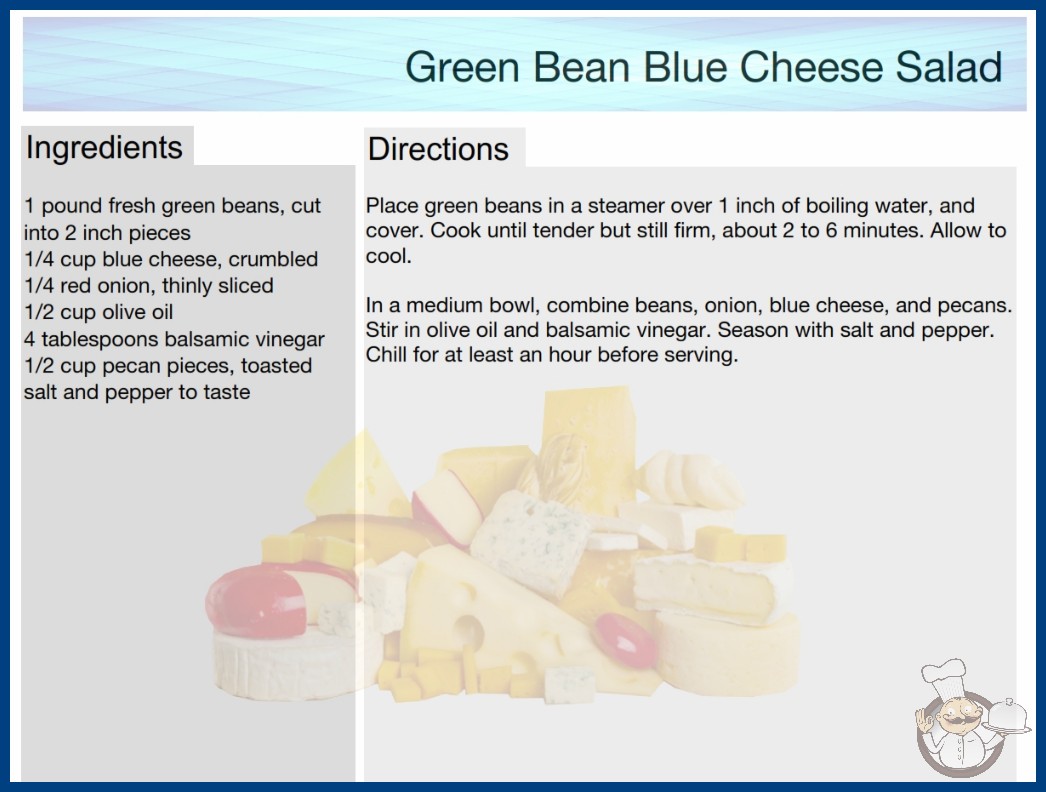 Green Bean Blue Cheese Salad

Ingredients

1 pound fresh green beans, cut into 2 inch pieces
1/4 cup blue cheese, crumbled
1/4 red onion, thinly sliced
1/2 cup olive oil
4 tablespoons balsamic vinegar
1/2 cup pecan pieces, toasted
salt and pepper to taste

Directions

Place green beans in a steamer over 1 inch of boiling water, and cover. Cook until tender but still firm, about 2 to 6 minutes. Allow to cool.

In a medium bowl, combine beans, onion, blue cheese, and pecans. Stir in olive oil and balsamic vinegar. Season with salt and pepper. Chill for at least an hour before serving.